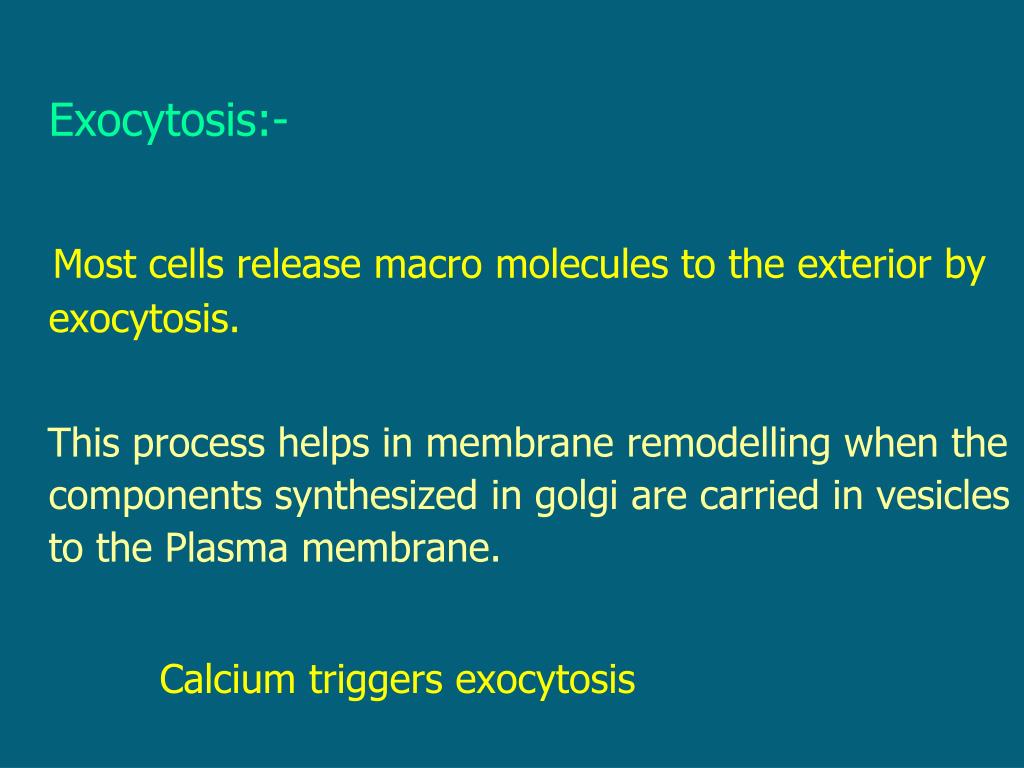 Exocytosis:-

Most cells release macro molecules to the exterior by exocytosis.

This process helps in membrane remodelling when the components synthesized in golgi are carried in vesicles to the Plasma membrane.

Calcium triggers exocytosis